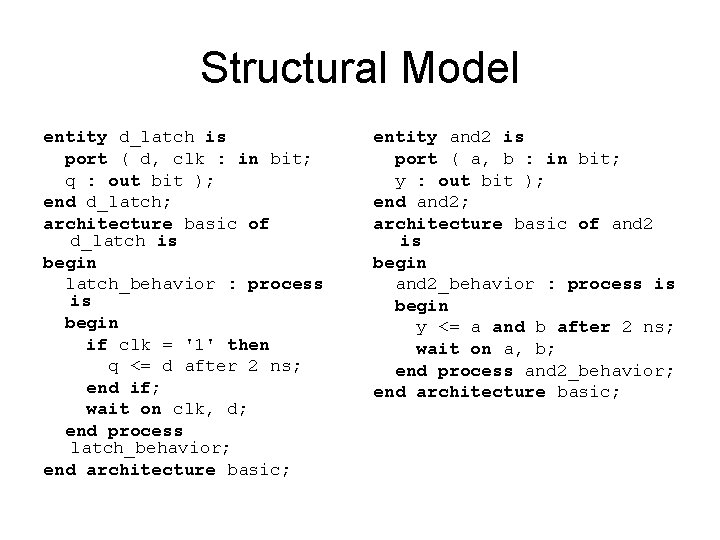 Structural Model

entity d_latch is
  port ( d, clk : in bit;
  q : out bit );
end d_latch;
architecture basic of d_latch is
begin
  latch_behavior : process is
  begin
    if clk = '1' then
      q <= d after 2 ns;
    end if;
    wait on clk, d;
  end process latch_behavior;
end architecture basic;

entity and2 is
  port ( a, b : in bit;
  y : out bit );
end and2;
architecture basic of and2 is
begin
  and2_behavior : process is
  begin
    y <= a and b after 2 ns;
    wait on a, b;
  end process and2_behavior;
end architecture basic;